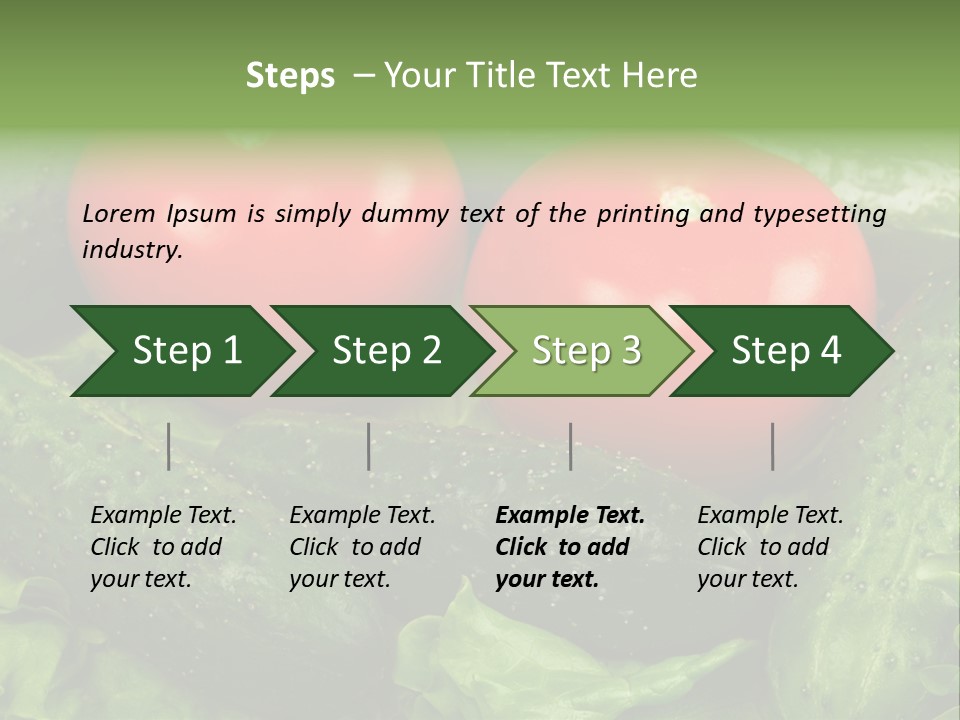 Steps – Your Title Text Here

Lorem Ipsum is simply dummy text of the printing and typesetting industry.

Step 1

Step 2

Step 3

Step 4

Example Text. Click to add your text.

Example Text. Click to add your text.

Example Text. Click to add your text.

Example Text. Click to add your text.